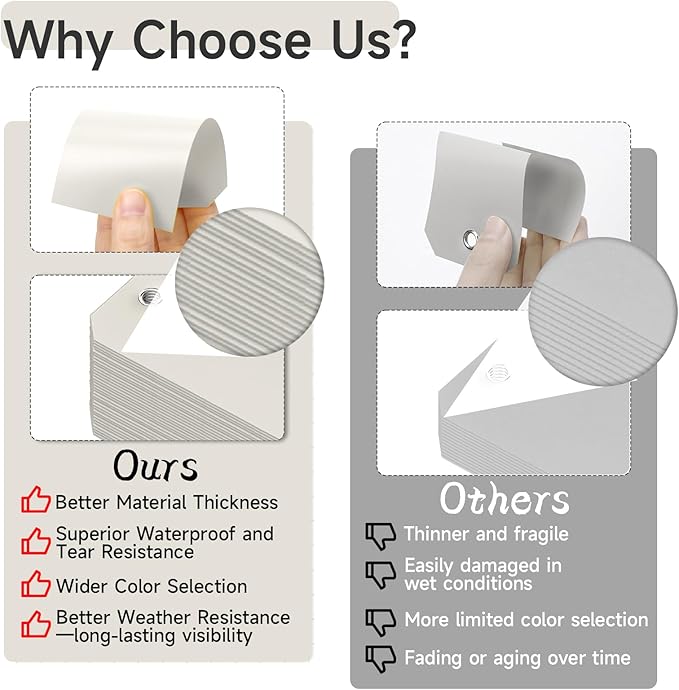 Why Choose Us?

Ours

Better Material Thickness

Superior Waterproof and Tear Resistance

Wider Color Selection

Better Weather Resistance —long-lasting visibility

Others

Thinner and fragile

Easily damaged in wet conditions

More limited color selection

Fading or aging over time